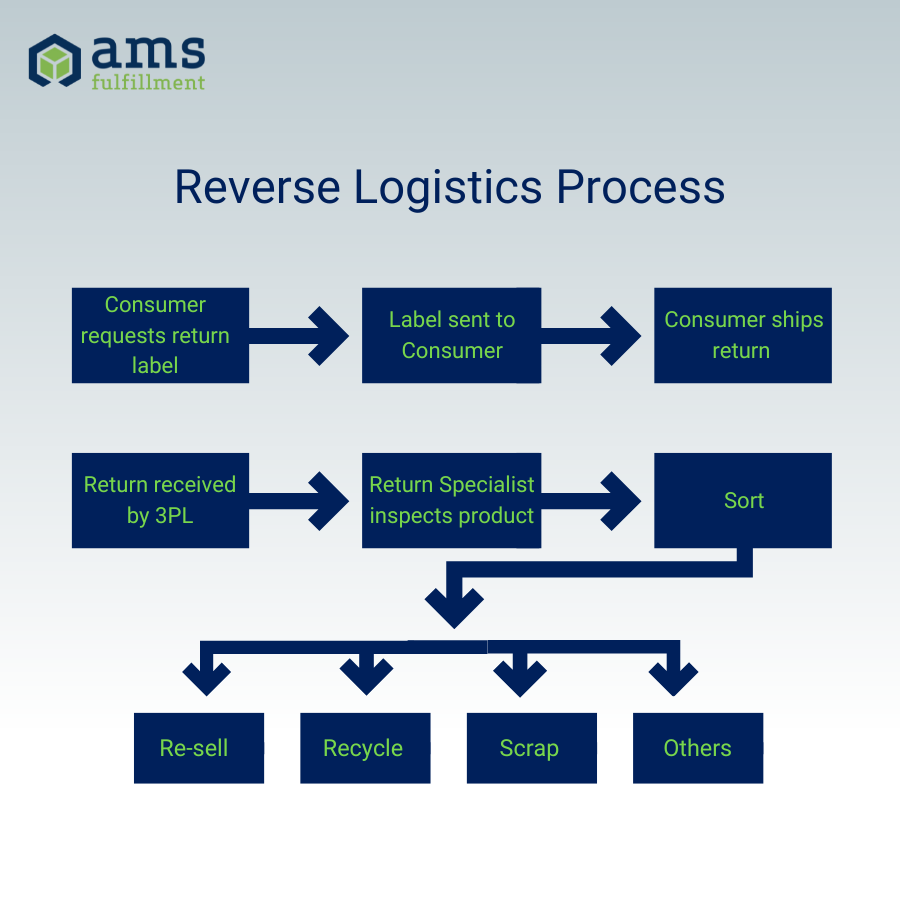 ams
fulfillment

Reverse Logistics Process

Consumer requests return label

Label sent to Consumer

Consumer ships return

Return received by 3PL

Return Specialist inspects product

Sort

Re-sell

Recycle

Scrap

Others